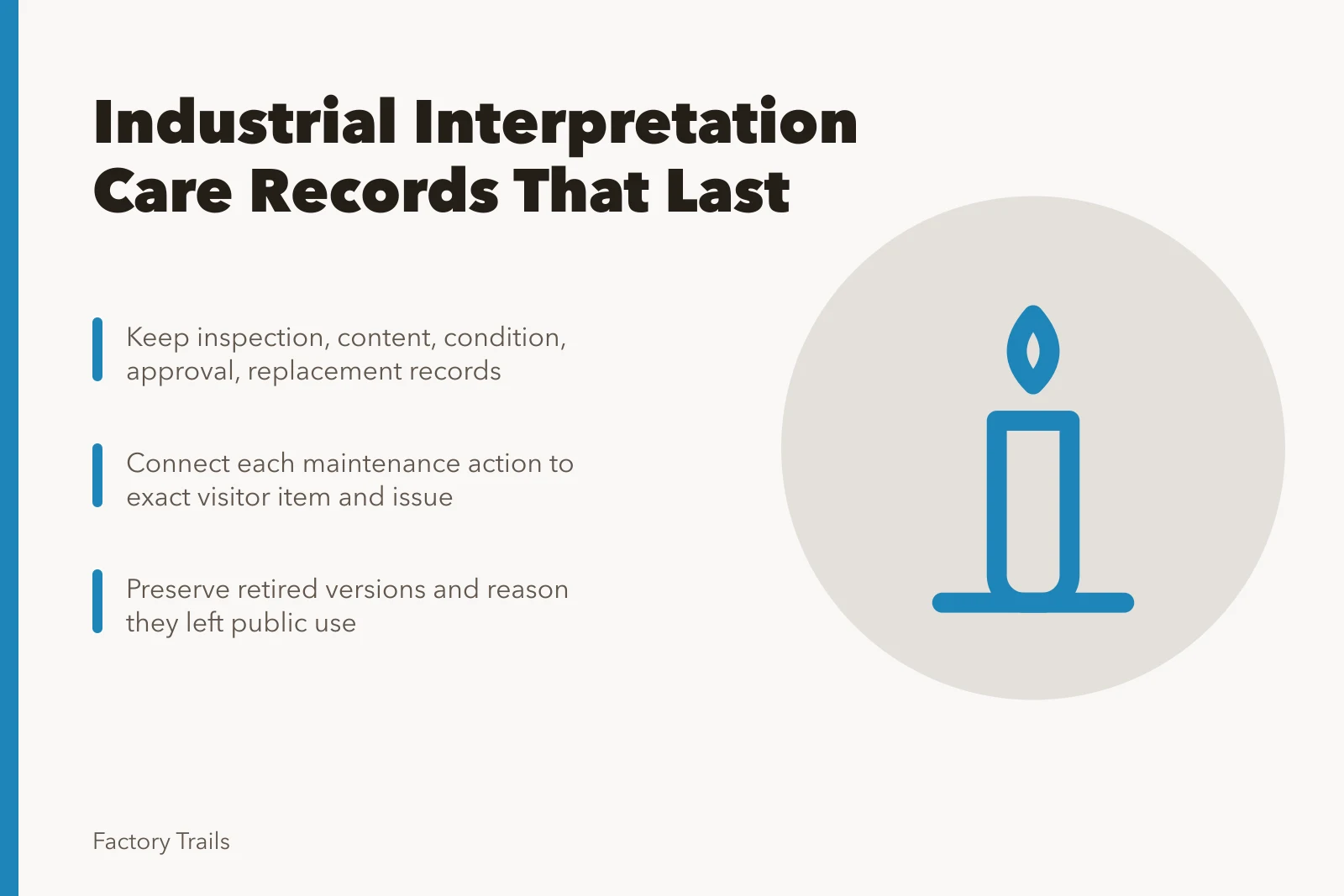 Industrial Interpretation Care Records That Last

Keep inspection, content, condition, approval, replacement records

Connect each maintenance action to exact visitor item and issue

Preserve retired versions and reason they left public use

Factory Trails